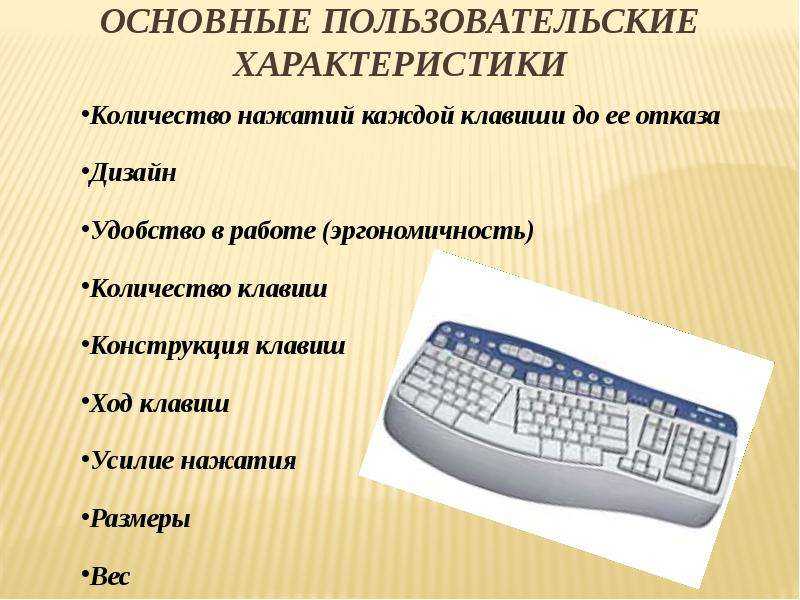 ОСНОВНЫЕ ПОЛЬЗОВАТЕЛЬСКИЕ ХАРАКТЕРИСТИКИ

•Количество нажатий каждой клавиши до ее отказа

•Дизайн

•Удобство в работе (эргономичность)

•Количество клавиш

•Конструкция клавиш

•Ход клавиш

•Усилие нажатия

•Размеры

•Вес